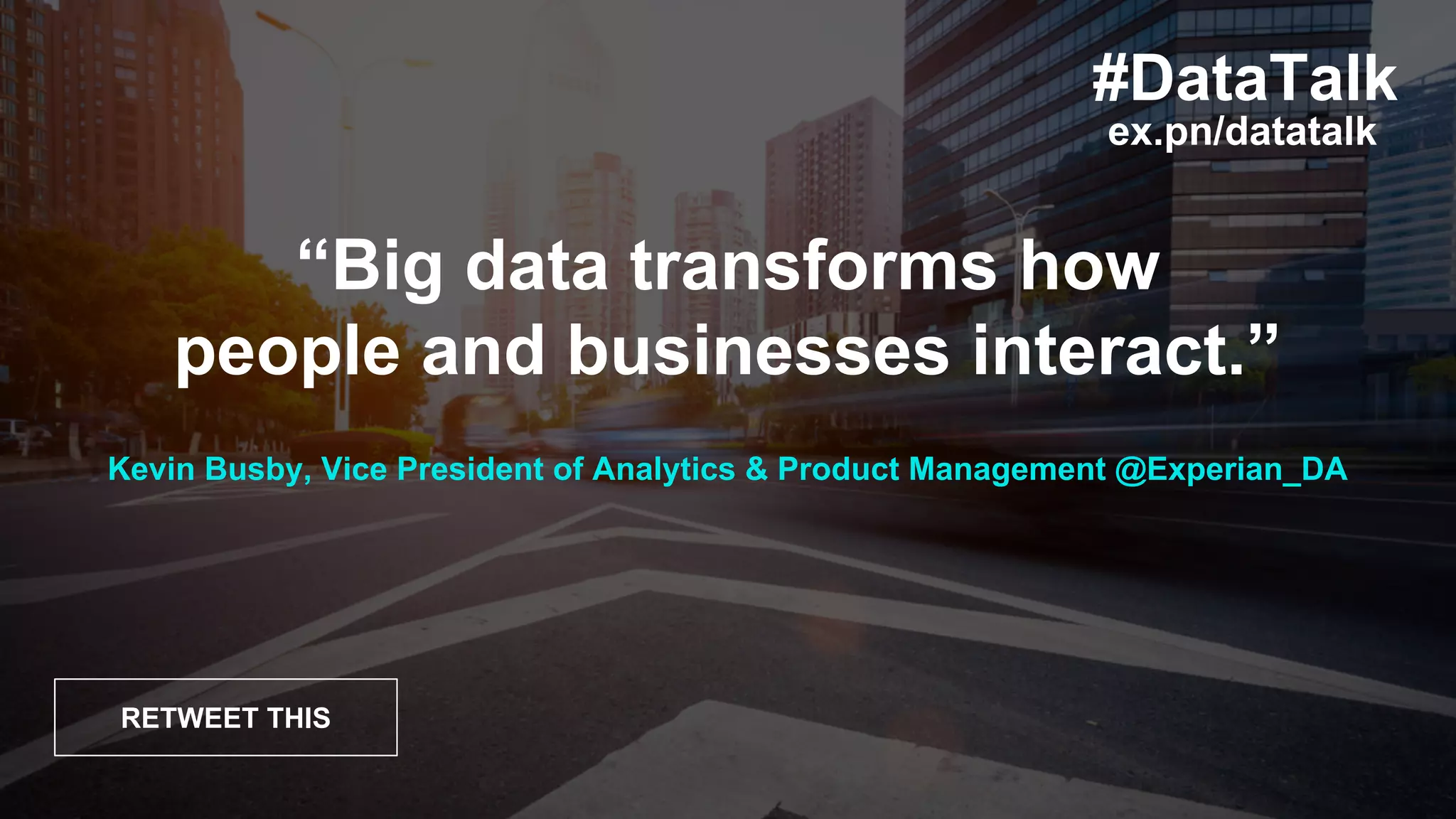 #DataTalk
ex.pn/datatalk

“Big data transforms how people and businesses interact.”

Kevin Busby, Vice President of Analytics & Product Management @Experian_DA

RETWEET THIS